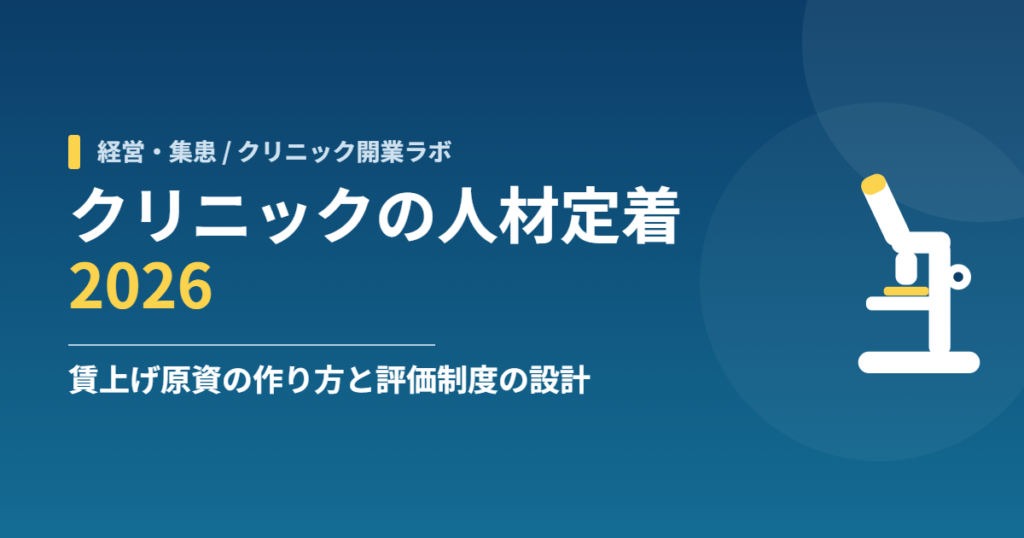 経営・集患 / クリニック開業ラボ

クリニックの人材定着
2026

賃上げ原資の作り方と評価制度の設計